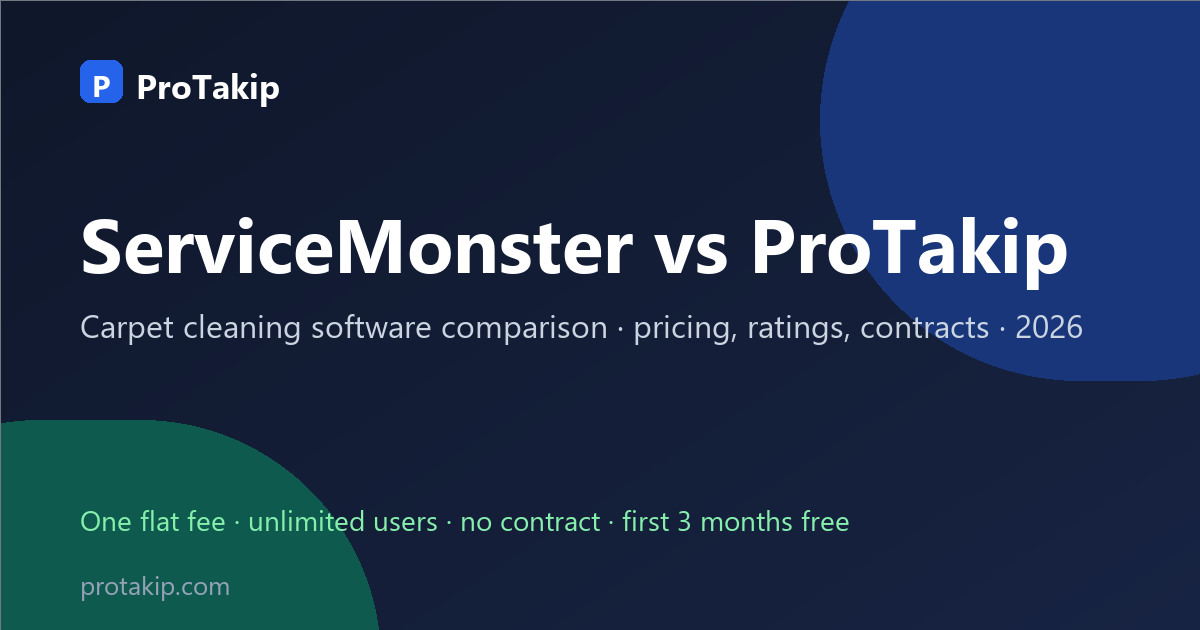 P ProTakip

ServiceMonster vs ProTakip

Carpet cleaning software comparison · pricing, ratings, contracts · 2026

One flat fee · unlimited users · no contract · first 3 months free

protakip.com